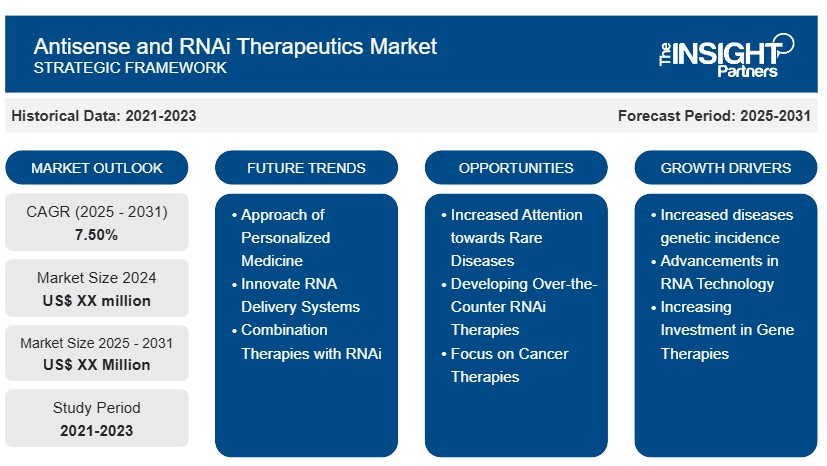 Antisense and RNAi Therapeutics Market
STRATEGIC FRAMEWORK

The INSIGHT Partners

Historical Data: 2021-2023

Forecast Period: 2025-2031

MARKET OUTLOOK

CAGR (2025 - 2031)
7.50%

Market Size 2024
US$ XX million

Market Size 2025 - 2031
US$ XX Million

Study Period
2021-2023

FUTURE TRENDS

• Approach of Personalized Medicine
• Innovate RNA Delivery Systems
• Combination Therapies with RNAi

OPPORTUNITIES

• Increased Attention towards Rare Diseases
• Developing Over-the-Counter RNAi Therapies
• Focus on Cancer Therapies

GROWTH DRIVERS

• Increased diseases genetic incidence
• Advancements in RNA Technology
• Increasing Investment in Gene Therapies